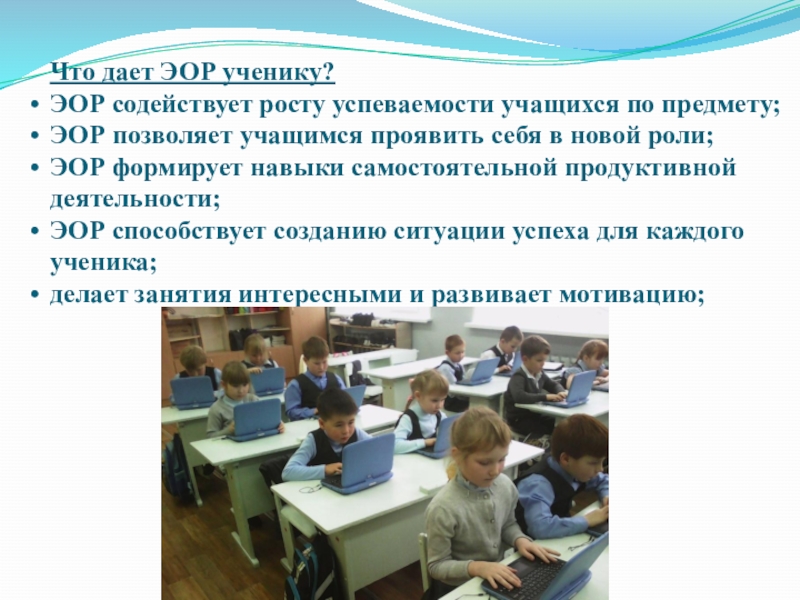 Что дает ЭОР ученику?

• ЭОР содействует росту успеваемости учащихся по предмету;
• ЭОР позволяет учащимся проявить себя в новой роли;
• ЭОР формирует навыки самостоятельной продуктивной деятельности;
• ЭОР способствует созданию ситуации успеха для каждого ученика;
• делает занятия интересными и развивает мотивацию;